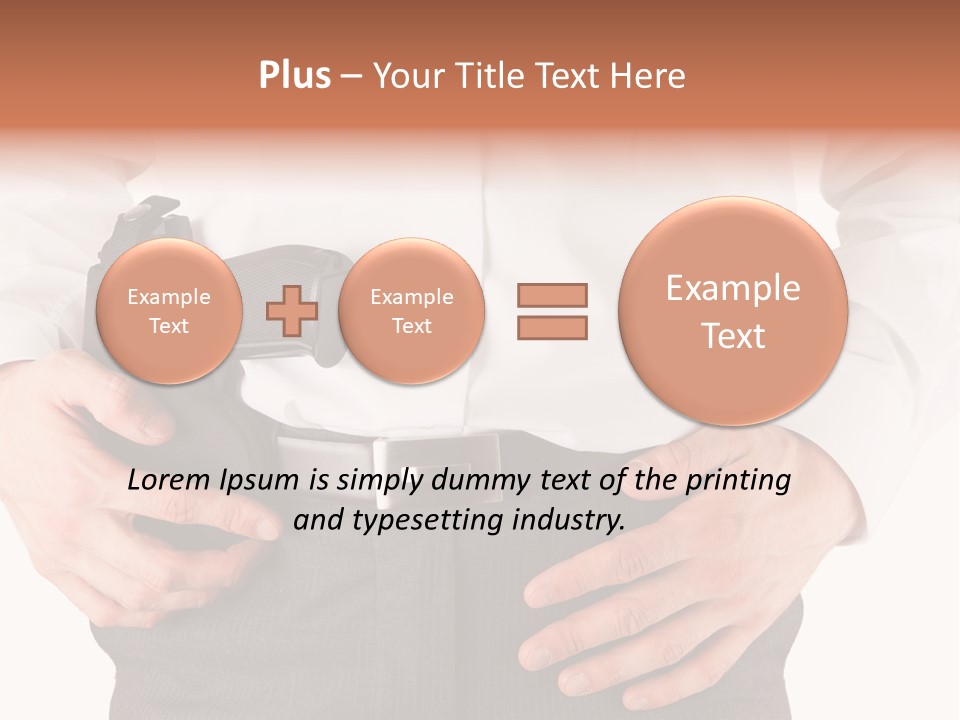 Plus – Your Title Text Here

Example Text

Example Text

Example Text

Lorem Ipsum is simply dummy text of the printing and typesetting industry.